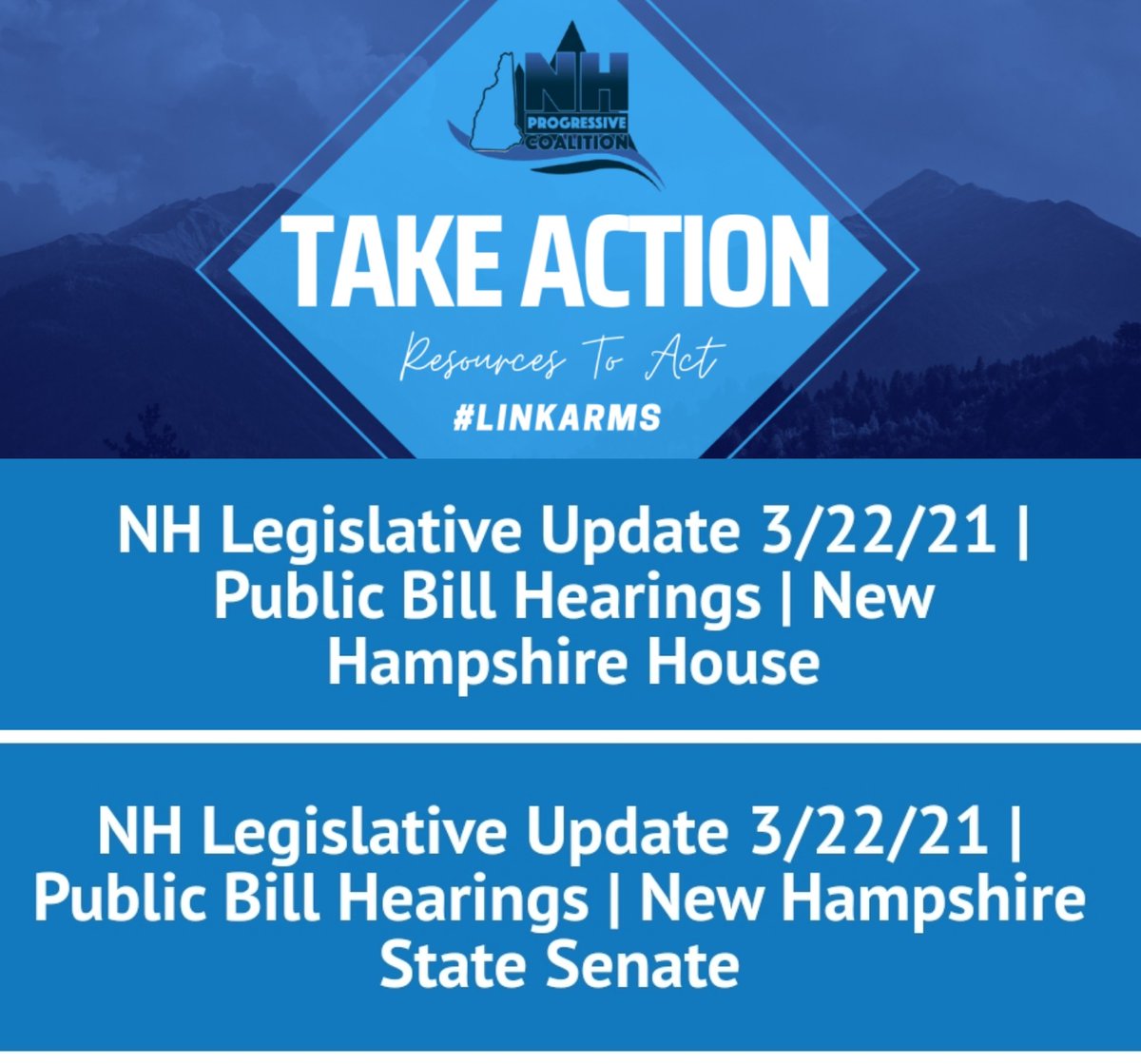 NH
PROGRESSIVE
COALITION

TAKE ACTION

Resources To Act

#LINKARMS

NH Legislative Update 3/22/21 | Public Bill Hearings | New Hampshire House

NH Legislative Update 3/22/21 | Public Bill Hearings | New Hampshire State Senate